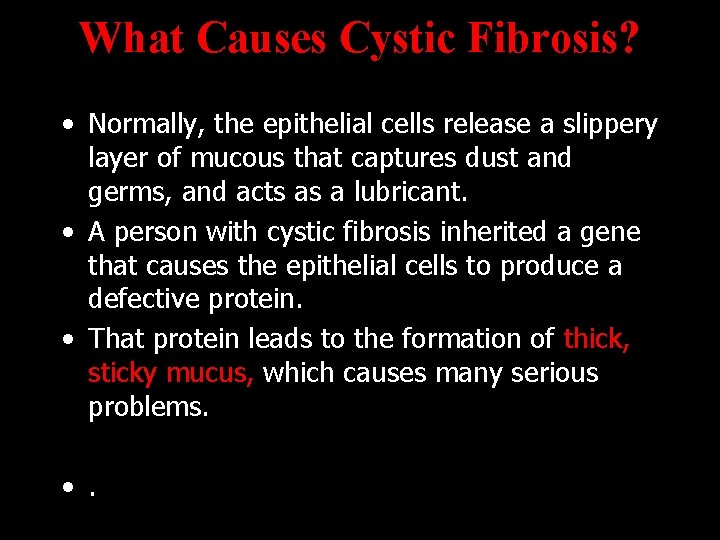 What Causes Cystic Fibrosis?

• Normally, the epithelial cells release a slippery layer of mucous that captures dust and germs, and acts as a lubricant.

• A person with cystic fibrosis inherited a gene that causes the epithelial cells to produce a defective protein.

• That protein leads to the formation of thick, sticky mucus, which causes many serious problems.

• .